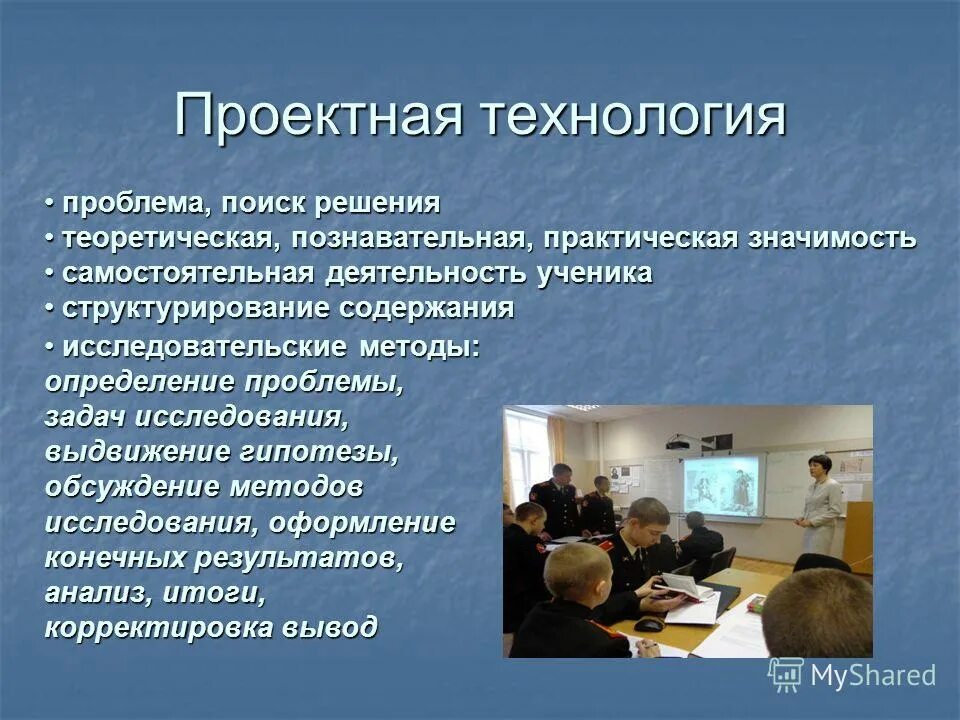 Проектная технология

• проблема, поиск решения
• теоретическая, познавательная, практическая значимость
• самостоятельная деятельность ученика
• структурирование содержания
• исследовательские методы:
определение проблемы, задач исследования, выдвижение гипотезы, обсуждение методов исследования, оформление конечных результатов, анализ, итоги, корректировка вывод

MyShared